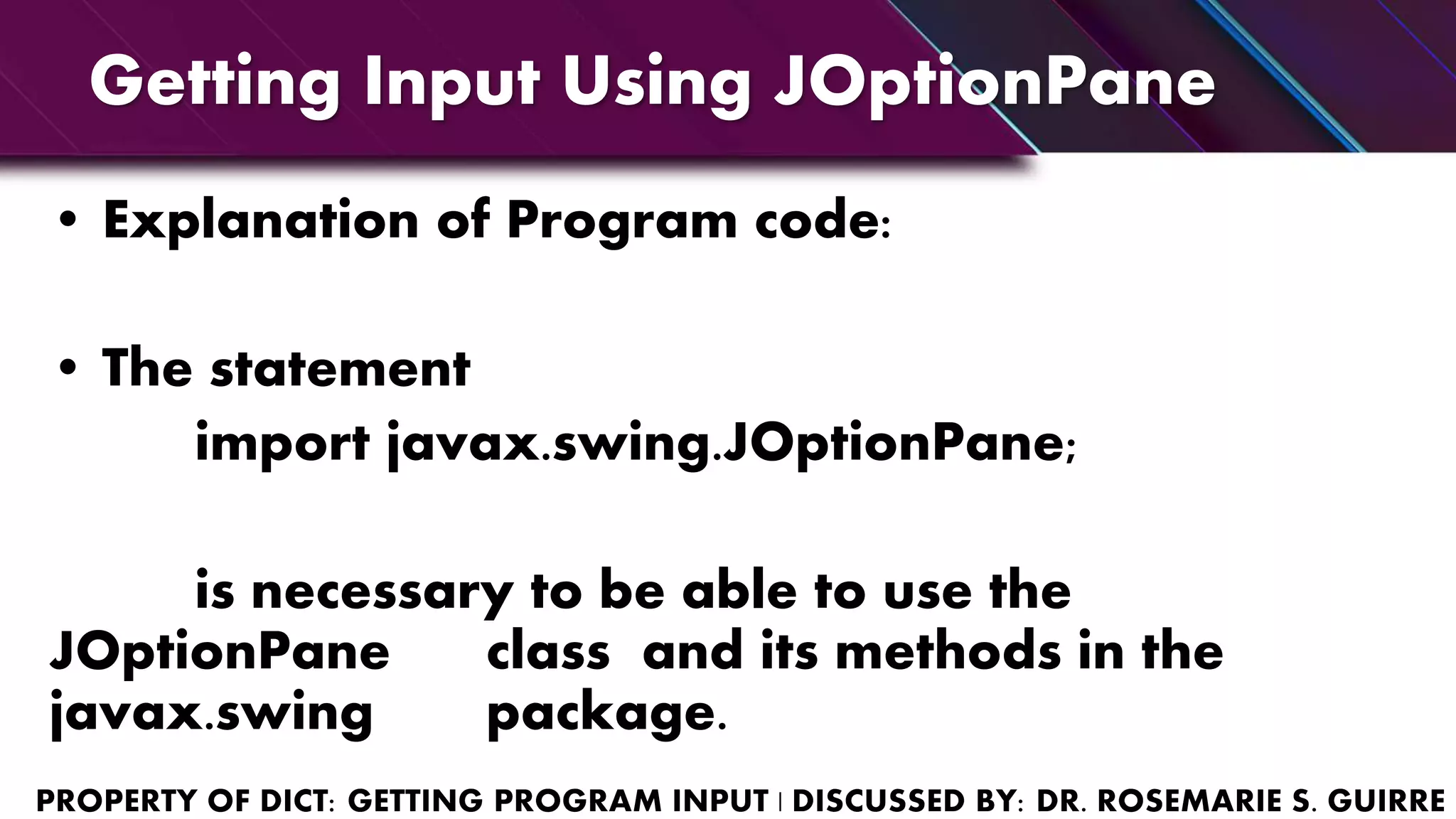 Getting Input Using JOptionPane

• Explanation of Program code:

• The statement

import javax.swing.JOptionPane;

is necessary to be able to use the JOptionPane class and its methods in the javax.swing package.

PROPERTY OF DICT: GETTING PROGRAM INPUT | DISCUSSED BY: DR. ROSEMARIE S. GUIRRE